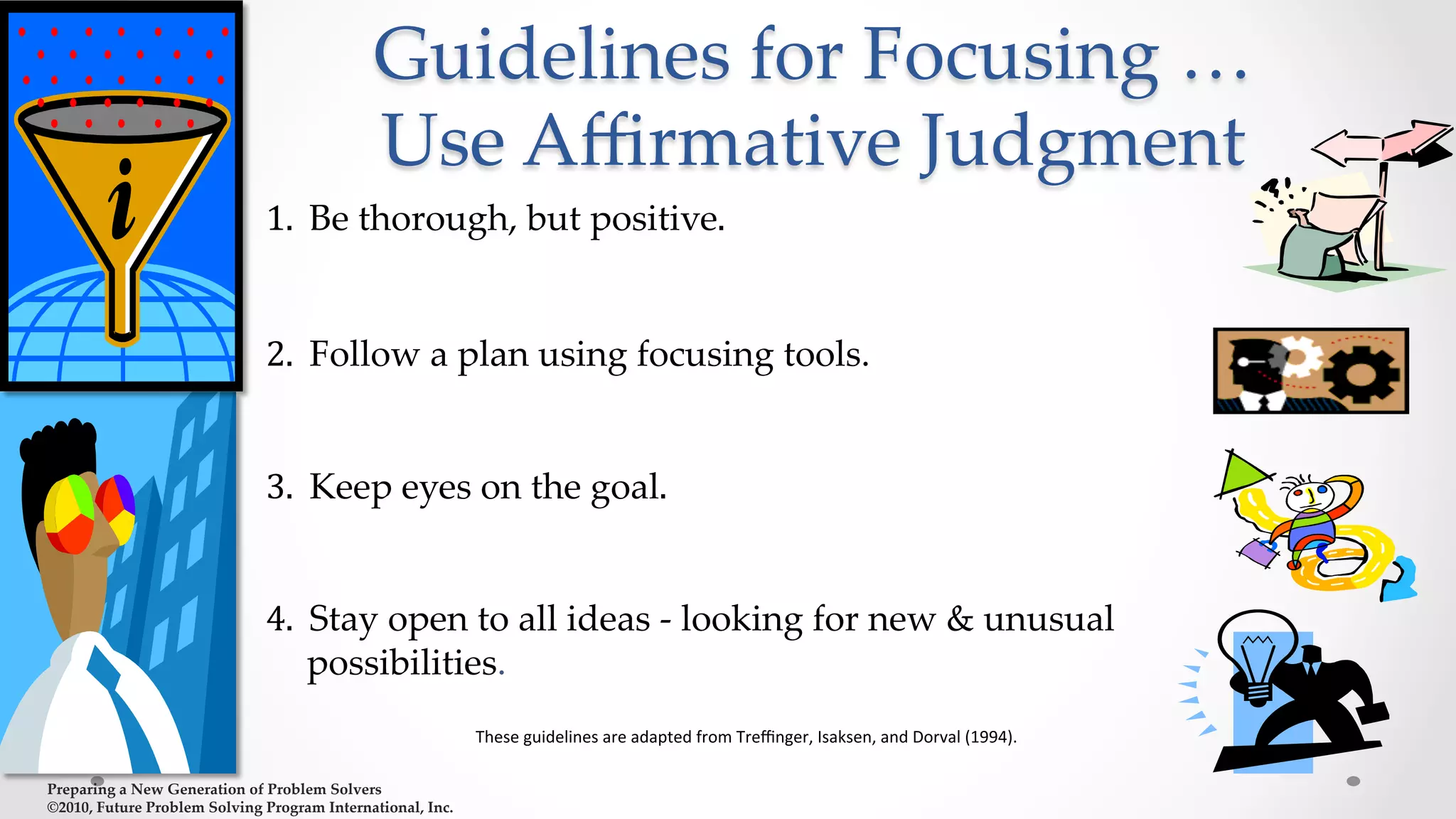 Guidelines for Focusing …
Use Affirmative Judgment

i

1. Be thorough, but positive.

2. Follow a plan using focusing tools.

3. Keep eyes on the goal.

4. Stay open to all ideas - looking for new & unusual possibilities.

These guidelines are adapted from Treffinger, Isaksen, and Dorval (1994).

Preparing a New Generation of Problem Solvers
©2010, Future Problem Solving Program International, Inc.